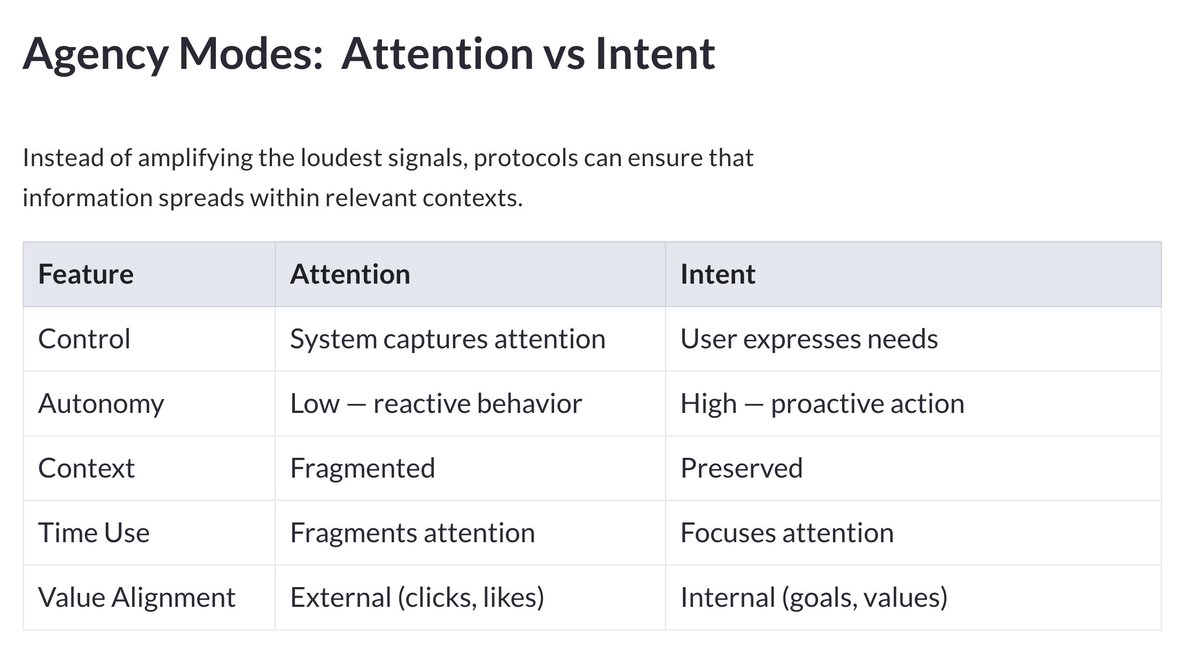 Agency Modes:  Attention vs Intent

Instead of amplifying the loudest signals, protocols can ensure that information spreads within relevant contexts.

| Feature | Attention | Intent |
|---|---|---|
| Control | System captures attention | User expresses needs |
| Autonomy | Low — reactive behavior | High — proactive action |
| Context | Fragmented | Preserved |
| Time Use | Fragments attention | Focuses attention |
| Value Alignment | External (clicks, likes) | Internal (goals, values) |